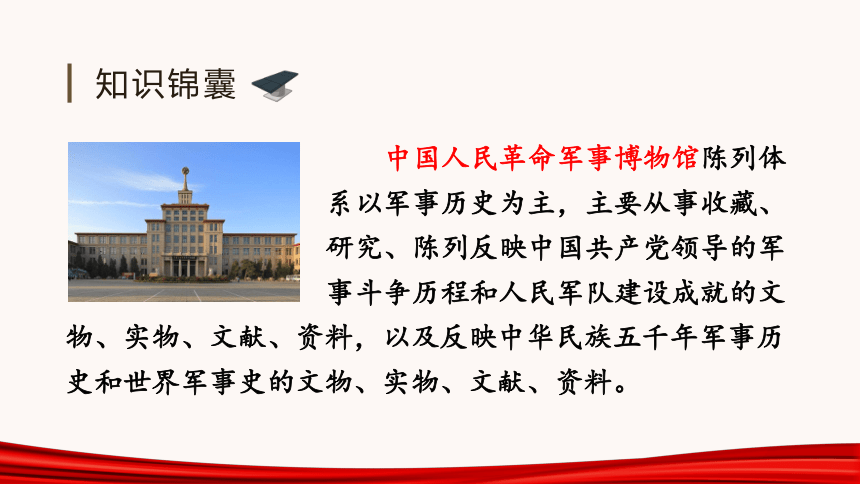 知识锦囊

中国人民革命军事博物馆陈列体系以军事历史为主，主要从事收藏、研究、陈列反映中国共产党领导的军事斗争历程和人民军队建设成就的文物、实物、文献、资料，以及反映中华民族五千年军事历史和世界军事史的文物、实物、文献、资料。